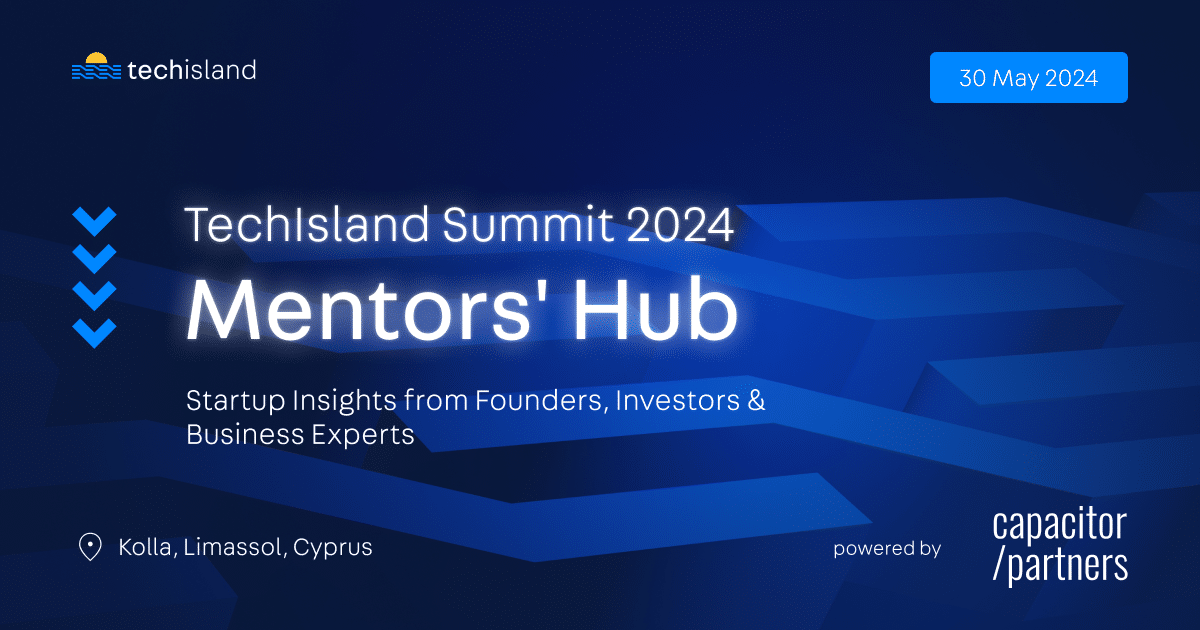 techisland

30 May 2024

TechIsland Summit 2024
Mentors' Hub

Startup Insights from Founders, Investors & Business Experts

Kolla, Limassol, Cyprus

powered by

capacitor
/partners